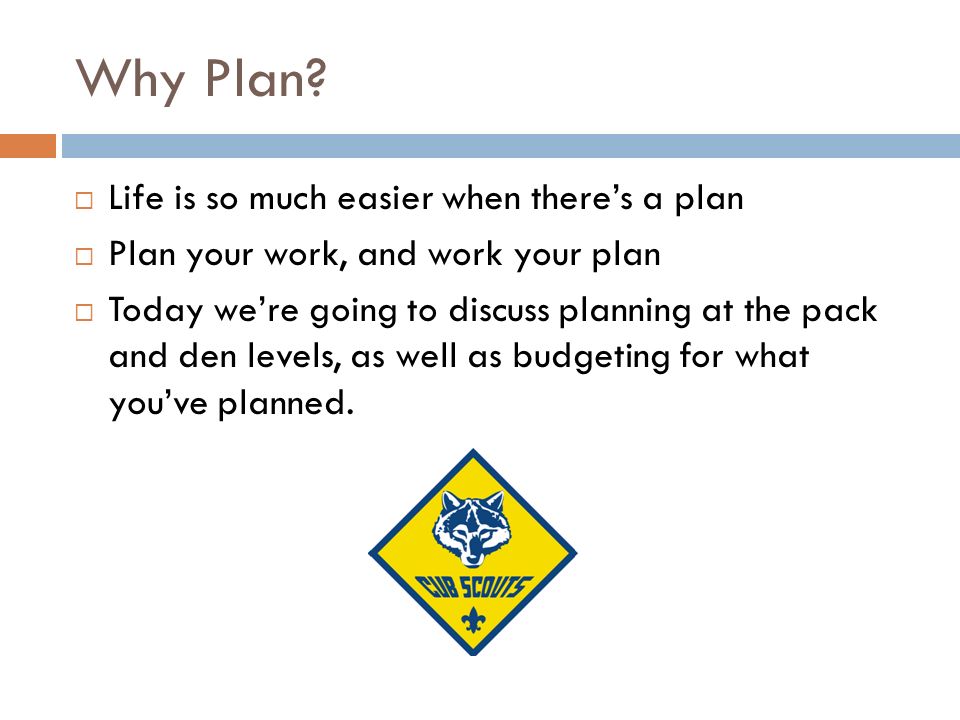 Why Plan?

□ Life is so much easier when there's a plan
□ Plan your work, and work your plan
□ Today we're going to discuss planning at the pack and den levels, as well as budgeting for what you've planned.

CUB SCOUTS